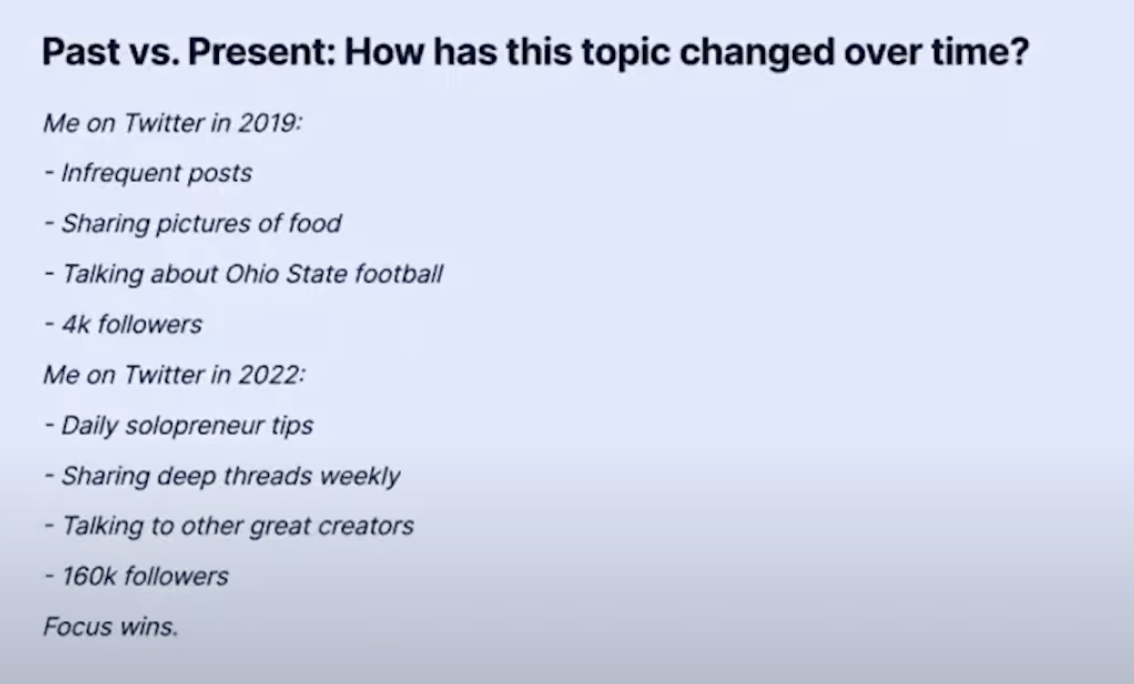 Past vs. Present: How has this topic changed over time?

Me on Twitter in 2019:

- Infrequent posts

- Sharing pictures of food

- Talking about Ohio State football

- 4k followers

Me on Twitter in 2022:

- Daily solopreneur tips

- Sharing deep threads weekly

- Talking to other great creators

- 160k followers

Focus wins.